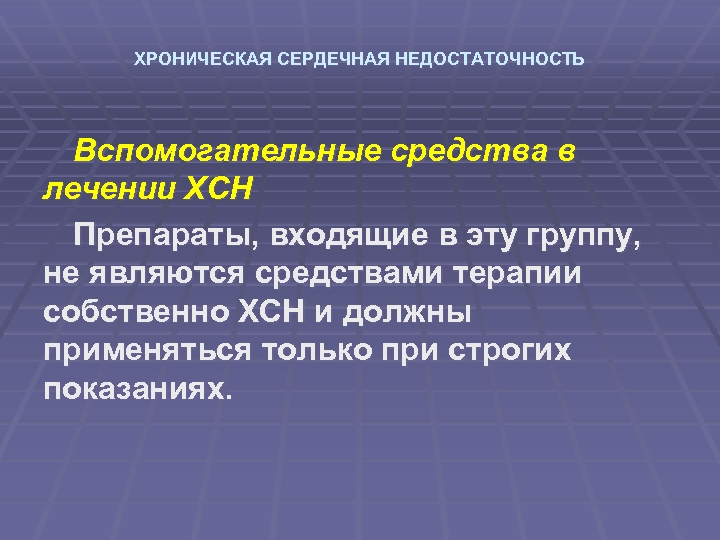 ХРОНИЧЕСКАЯ СЕРДЕЧНАЯ НЕДОСТАТОЧНОСТЬ

Вспомогательные средства в лечении ХСН

Препараты, входящие в эту группу, не являются средствами терапии собственно ХСН и должны применяться только при строгих показаниях.